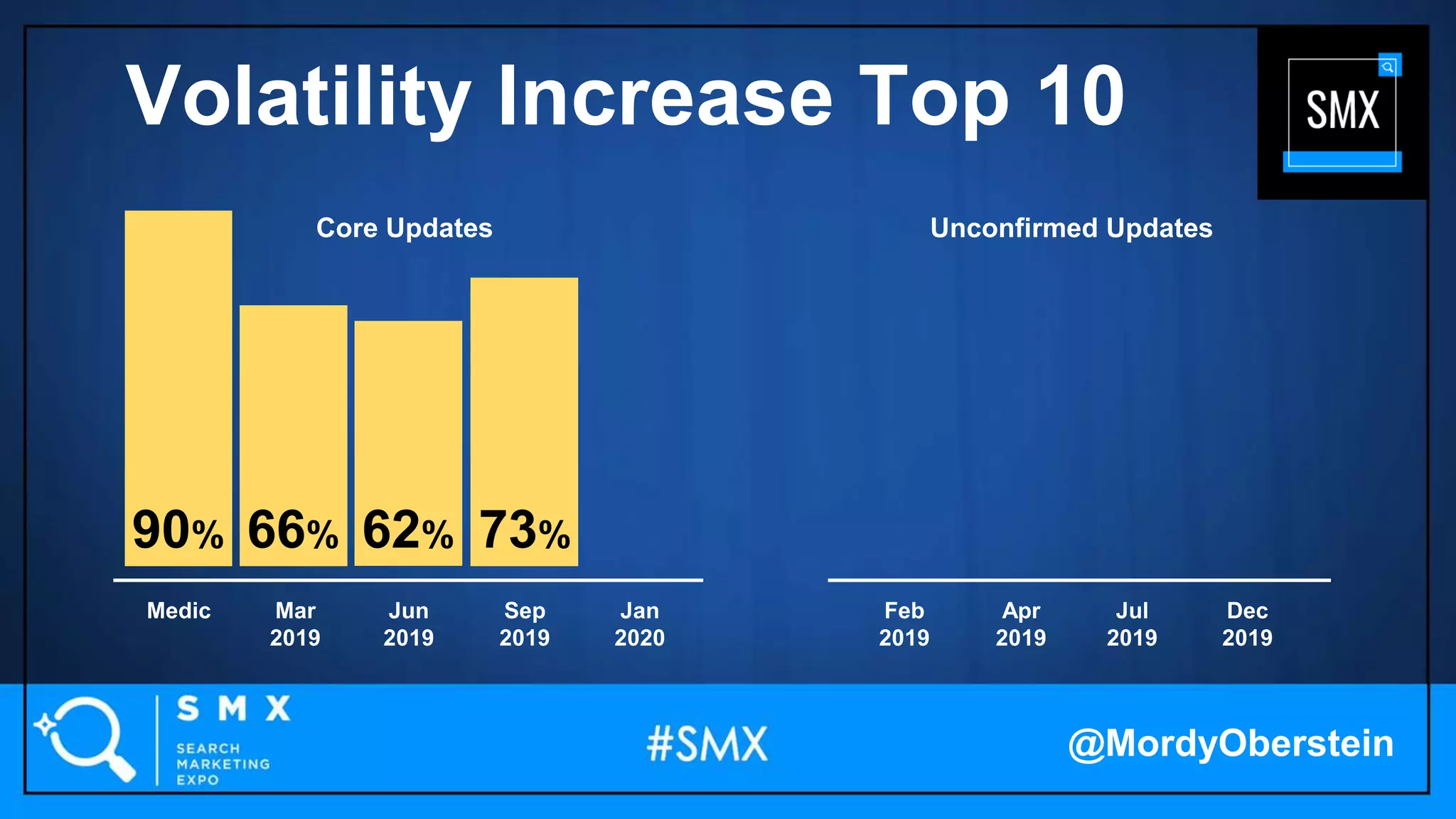 Volatility Increase Top 10

SMX

Core Updates

90% 66% 62% 73%

Medic
Mar 2019
Jun 2019
Sep 2019
Jan 2020

Unconfirmed Updates

Feb 2019
Apr 2019
Jul 2019
Dec 2019

SMX SEARCH MARKETING EXPO

#SMX

@MordyOberstein